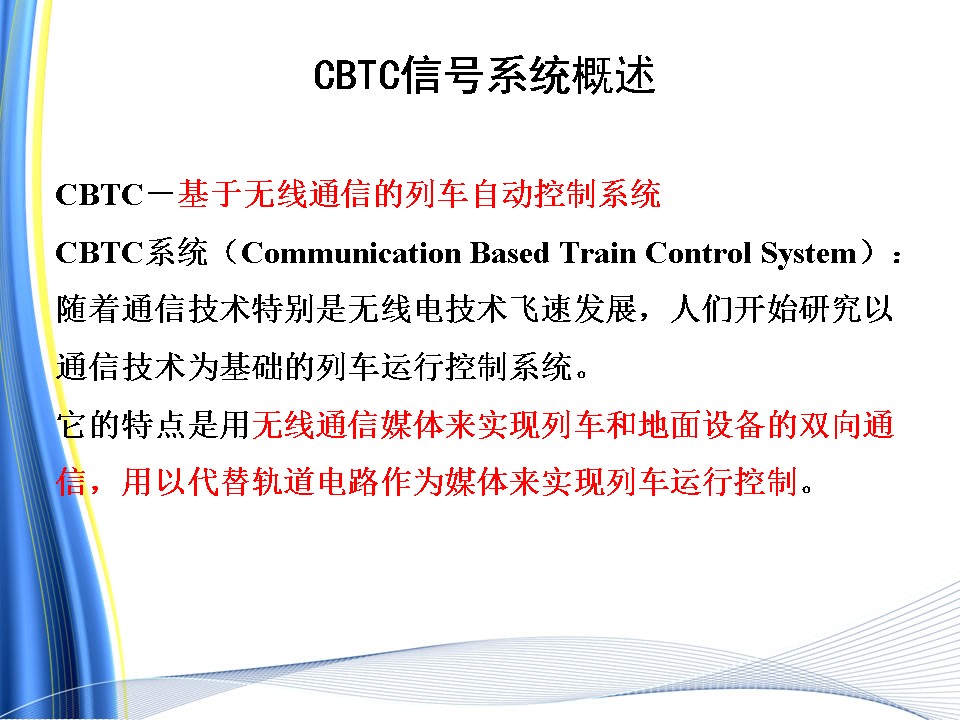 CBTC信号系统概述

CBTC－基于无线通信的列车自动控制系统

CBTC系统（Communication Based Train Control System）：随着通信技术特别是无线电技术飞速发展，人们开始研究以通信技术为基础的列车运行控制系统。

它的特点是用无线通信媒体来实现列车和地面设备的双向通信，用以代替轨道电路作为媒体来实现列车运行控制。